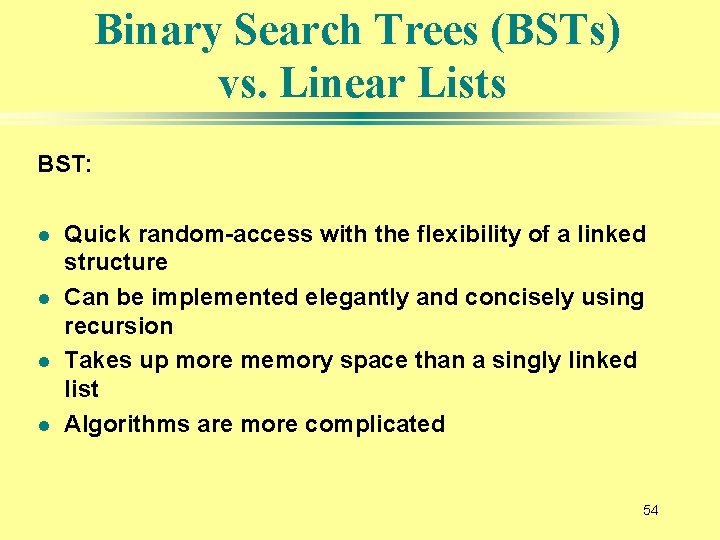 Binary Search Trees (BSTs) vs. Linear Lists

BST:

- Quick random-access with the flexibility of a linked structure
- Can be implemented elegantly and concisely using recursion
- Takes up more memory space than a singly linked list
- Algorithms are more complicated

54